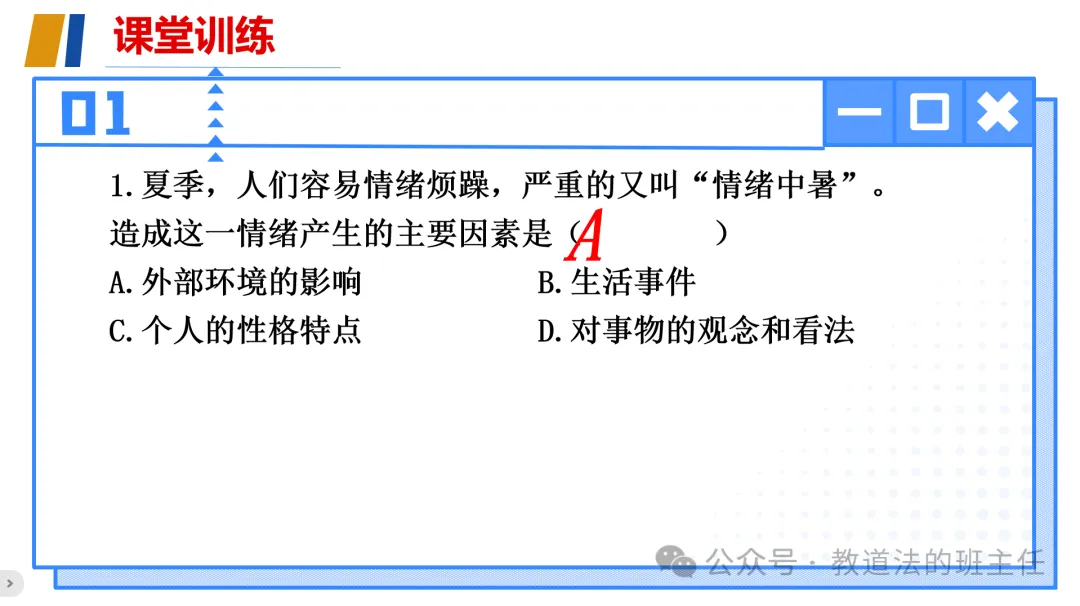 课堂训练

01

1.夏季，人们容易情绪烦躁，严重的又叫“情绪中暑”。造成这一情绪产生的主要因素是（A　　）

A.外部环境的影响　　B.生活事件

C.个人的性格特点　　D.对事物的观念和看法

公众号 · 教道法的班主任